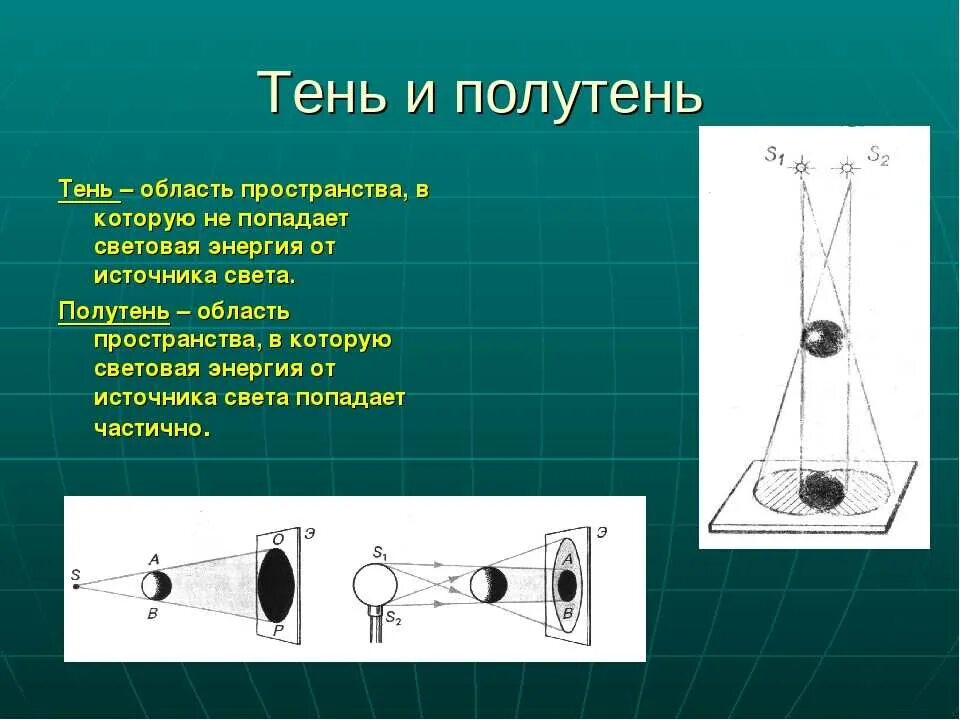 Тень и полутень

Тень – область пространства, в которую не попадает световая энергия от источника света.

Полутень – область пространства, в которую световая энергия от источника света попадает частично.

$S_1$ $S_2$

S A B O P Э

$S_1$ $S_2$ A B Э